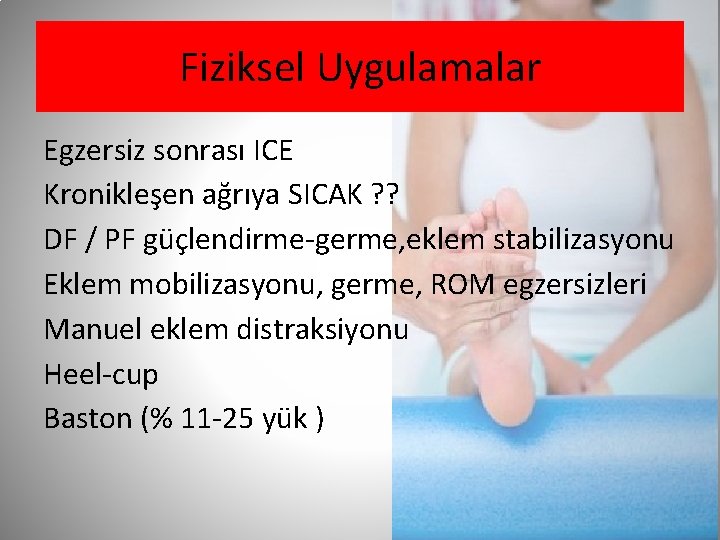 Fiziksel Uygulamalar

Egzersiz sonrası ICE
Kronikleşen ağrıya SICAK ??
DF / PF güçlendirme-germe,eklem stabilizasyonu
Eklem mobilizasyonu, germe, ROM egzersizleri
Manuel eklem distraksiyonu
Heel-cup
Baston (% 11-25 yük )